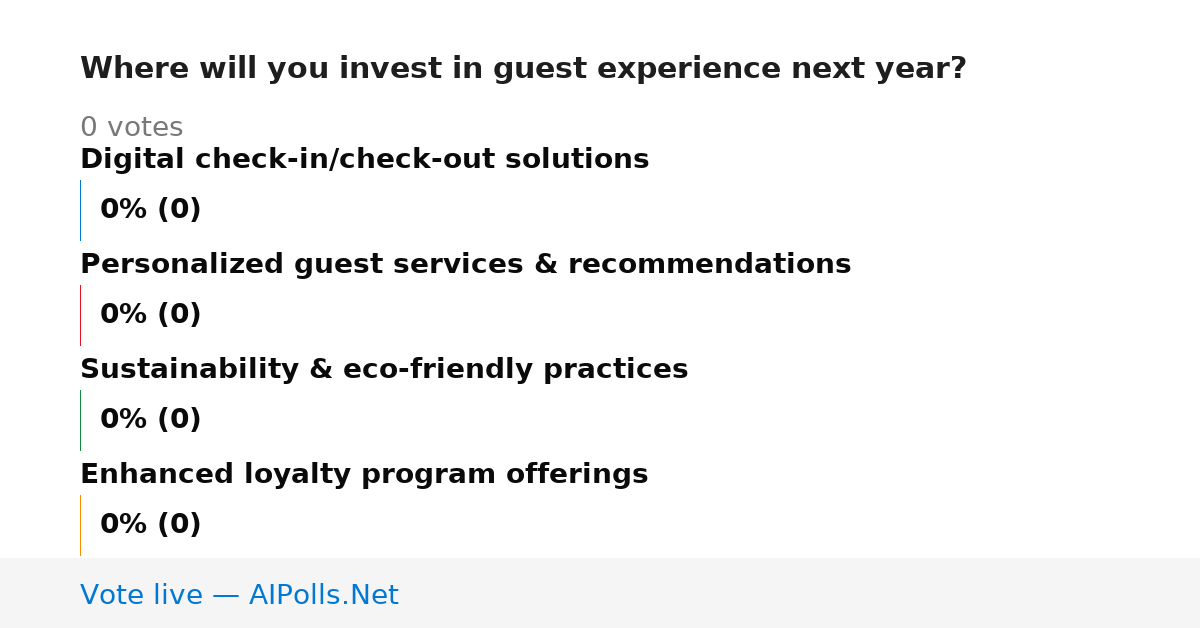 Where will you invest in guest experience next year?

0 votes

Digital check-in/check-out solutions

0% (0)

Personalized guest services & recommendations

0% (0)

Sustainability & eco-friendly practices

0% (0)

Enhanced loyalty program offerings

0% (0)

Vote live — AIPolls.Net